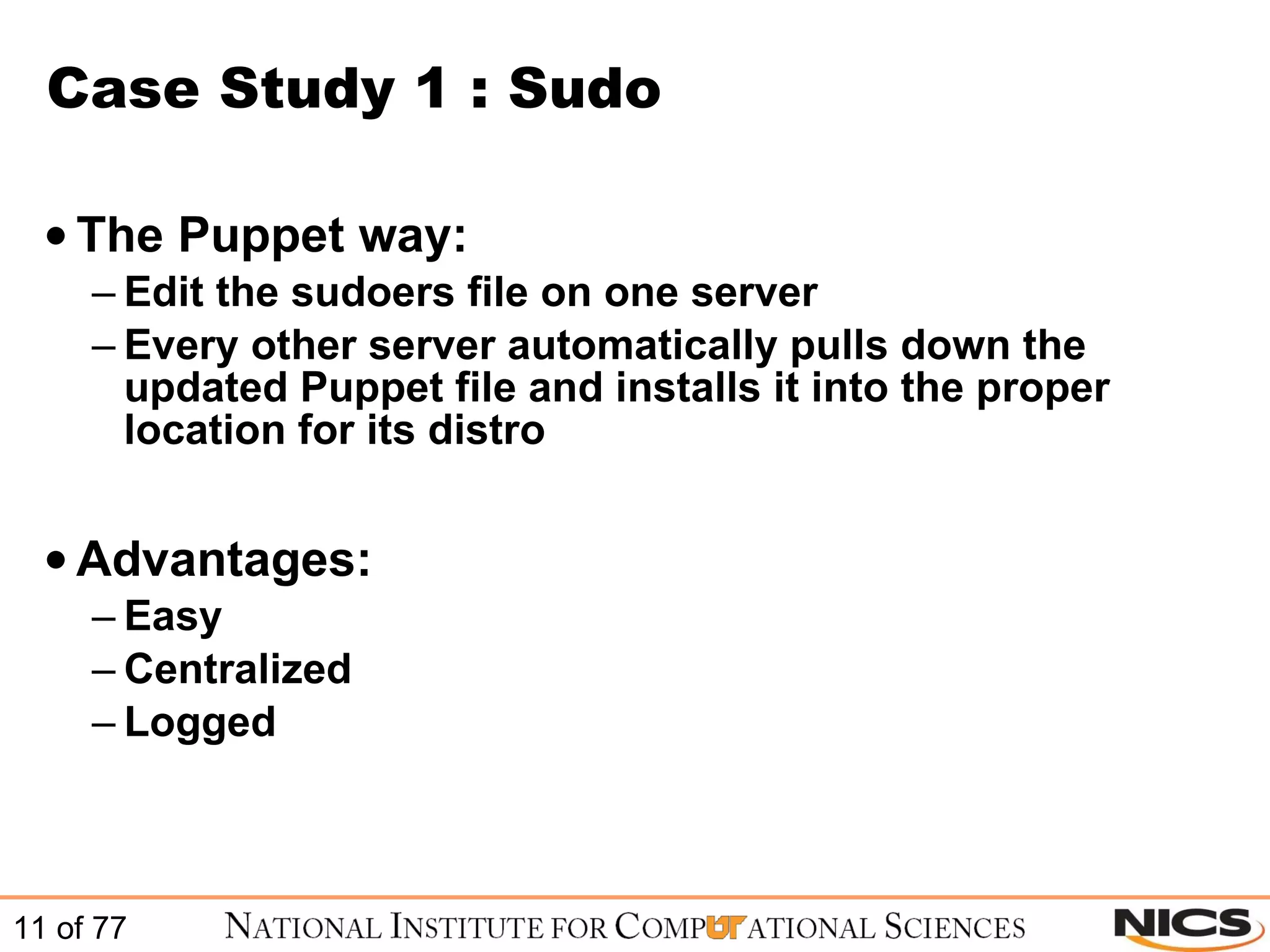 Case Study 1 : Sudo

• The Puppet way:
– Edit the sudoers file on one server
– Every other server automatically pulls down the updated Puppet file and installs it into the proper location for its distro

• Advantages:
– Easy
– Centralized
– Logged

11 of 77 NATIONAL INSTITUTE FOR COMPUTATIONAL SCIENCES NICS